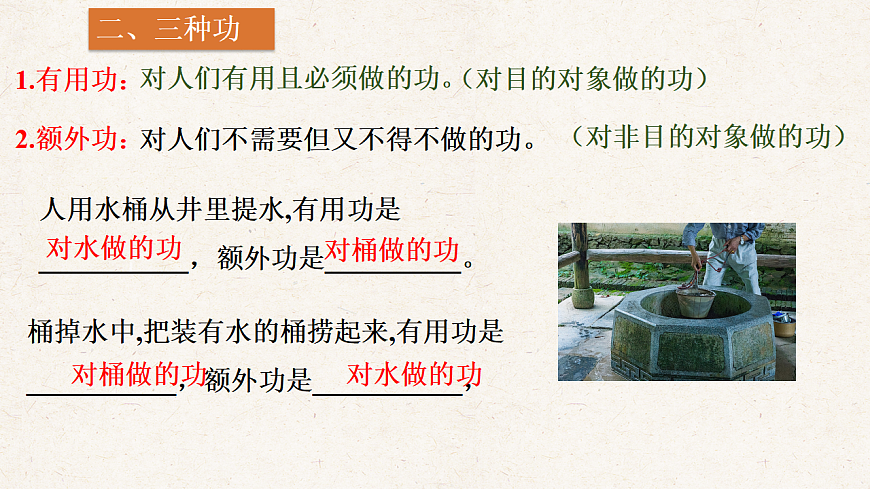 二、三种功

1.有用功：对人们有用且必须做的功。(对目的对象做的功)

2.额外功：对人们不需要但又不得不做的功。 (对非目的对象做的功)

人用水桶从井里提水,有用功是 对水做的功，额外功是对桶做的功。

桶掉水中,把装有水的桶捞起来,有用功是 对桶做的功,额外功是 对水做的功,